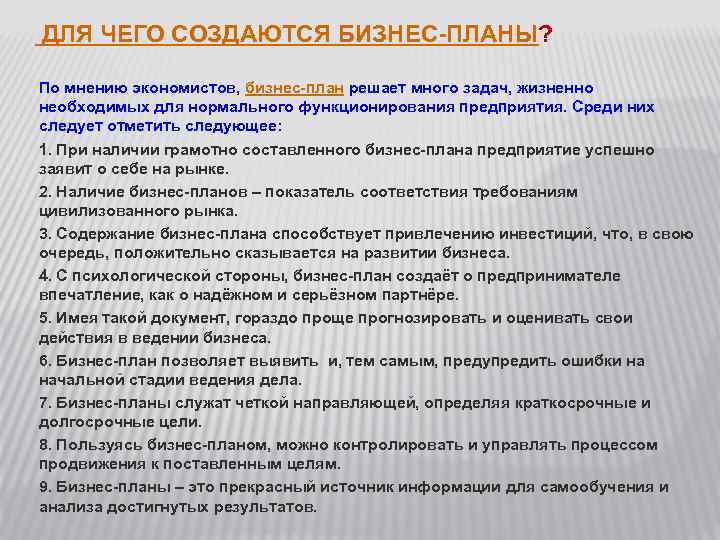 ДЛЯ ЧЕГО СОЗДАЮТСЯ БИЗНЕС-ПЛАНЫ?

По мнению экономистов, бизнес-план решает много задач, жизненно необходимых для нормального функционирования предприятия. Среди них следует отметить следующее:

1. При наличии грамотно составленного бизнес-плана предприятие успешно заявит о себе на рынке.

2. Наличие бизнес-планов – показатель соответствия требованиям цивилизованного рынка.

3. Содержание бизнес-плана способствует привлечению инвестиций, что, в свою очередь, положительно сказывается на развитии бизнеса.

4. С психологической стороны, бизнес-план создаёт о предпринимателе впечатление, как о надёжном и серьёзном партнёре.

5. Имея такой документ, гораздо проще прогнозировать и оценивать свои действия в ведении бизнеса.

6. Бизнес-план позволяет выявить и, тем самым, предупредить ошибки на начальной стадии ведения дела.

7. Бизнес-планы служат четкой направляющей, определяя краткосрочные и долгосрочные цели.

8. Пользуясь бизнес-планом, можно контролировать и управлять процессом продвижения к поставленным целям.

9. Бизнес-планы – это прекрасный источник информации для самообучения и анализа достигнутых результатов.